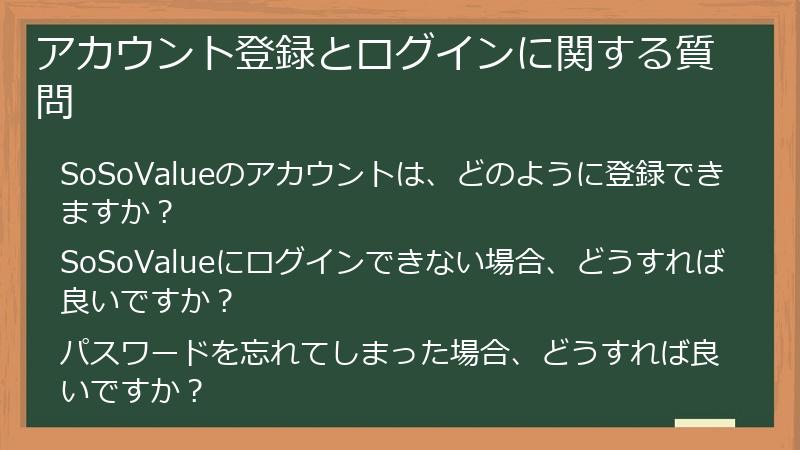 アカウント登録とログインに関する質問

SoSoValueのアカウントは、どのように登録できますか？

SoSoValueにログインできない場合、どうすれば良いですか？

パスワードを忘れてしまった場合、どうすれば良いですか？